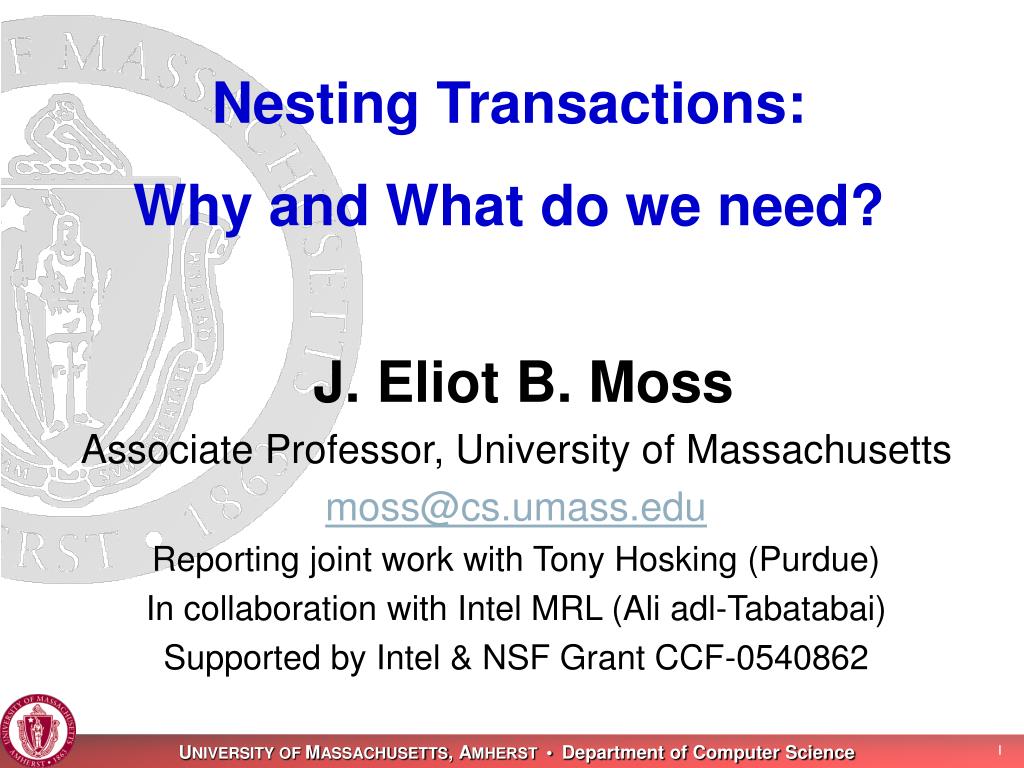 Nesting Transactions:

Why and What do we need?

J. Eliot B. Moss

Associate Professor, University of Massachusetts

moss@cs.umass.edu

Reporting joint work with Tony Hosking (Purdue)

In collaboration with Intel MRL (Ali adl-Tabatabai)

Supported by Intel & NSF Grant CCF-0540862

UNIVERSITY OF MASSACHUSETTS, AMHERST • Department of Computer Science

1